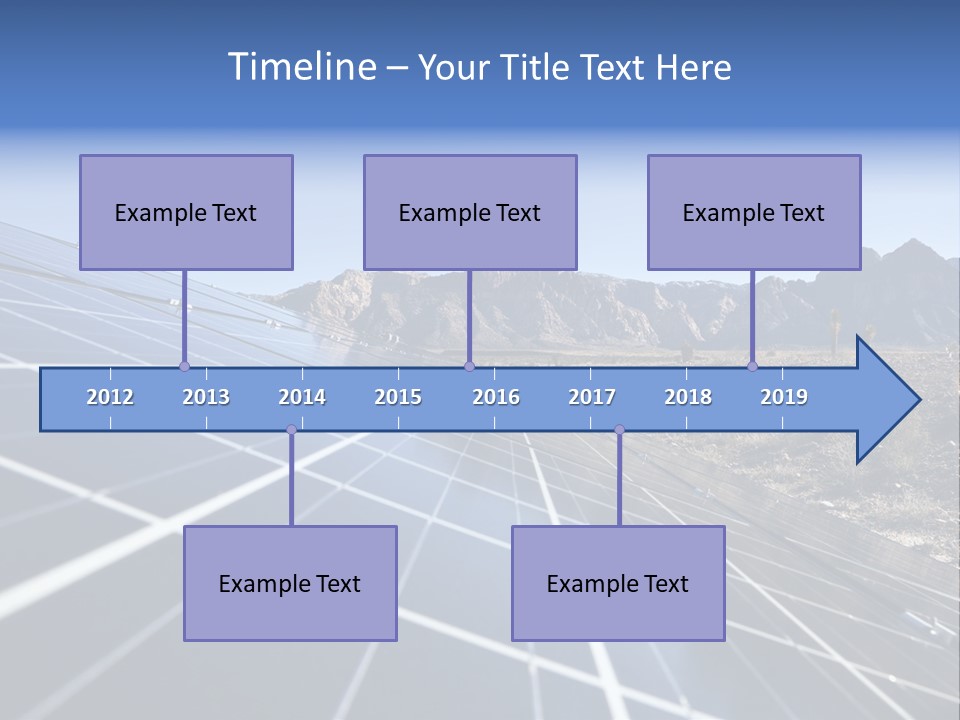 Timeline – Your Title Text Here

Example Text

Example Text

Example Text

2012 2013 2014 2015 2016 2017 2018 2019

Example Text

Example Text